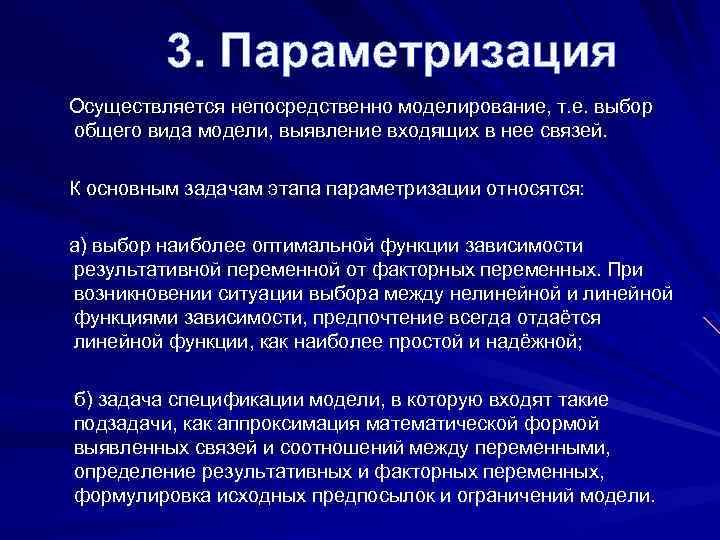 3. Параметризация

Осуществляется непосредственно моделирование, т.е. выбор общего вида модели, выявление входящих в нее связей.

К основным задачам этапа параметризации относятся:

а) выбор наиболее оптимальной функции зависимости результативной переменной от факторных переменных. При возникновении ситуации выбора между нелинейной и линейной функциями зависимости, предпочтение всегда отдаётся линейной функции, как наиболее простой и надёжной;

б) задача спецификации модели, в которую входят такие подзадачи, как аппроксимация математической формой выявленных связей и соотношений между переменными, определение результативных и факторных переменных, формулировка исходных предпосылок и ограничений модели.